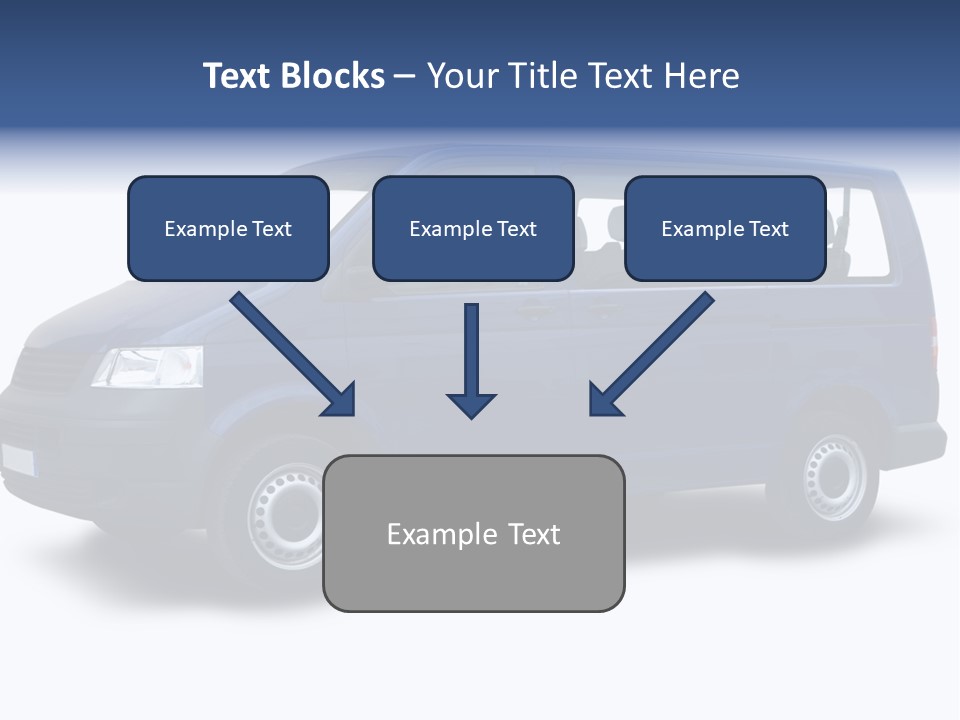 Text Blocks – Your Title Text Here

Example Text

Example Text

Example Text

Example Text